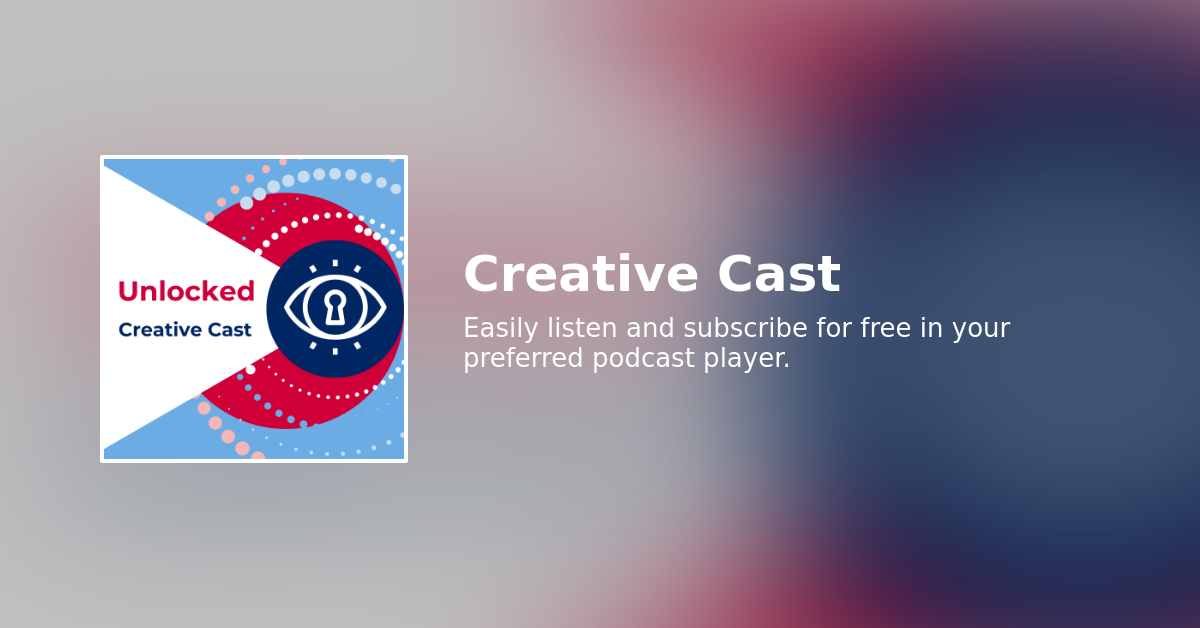 Unlocked
Creative Cast

Creative Cast

Easily listen and subscribe for free in your preferred podcast player.